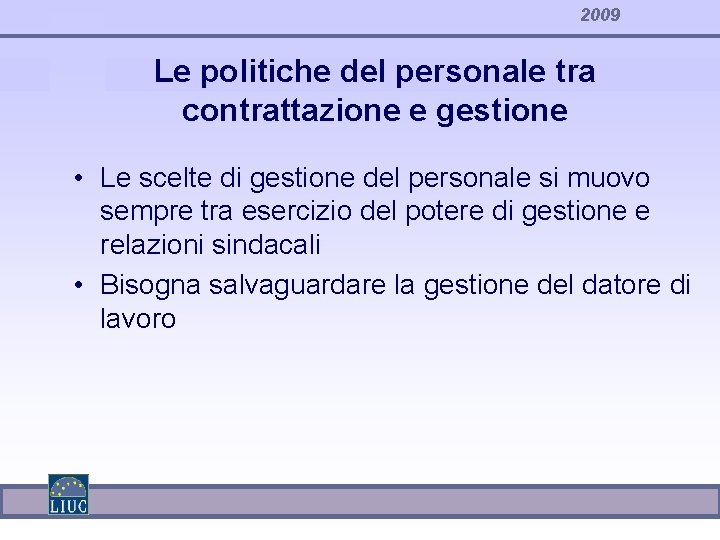 2009

Le politiche del personale tra contrattazione e gestione

• Le scelte di gestione del personale si muovo sempre tra esercizio del potere di gestione e relazioni sindacali
• Bisogna salvaguardare la gestione del datore di lavoro

LIUC